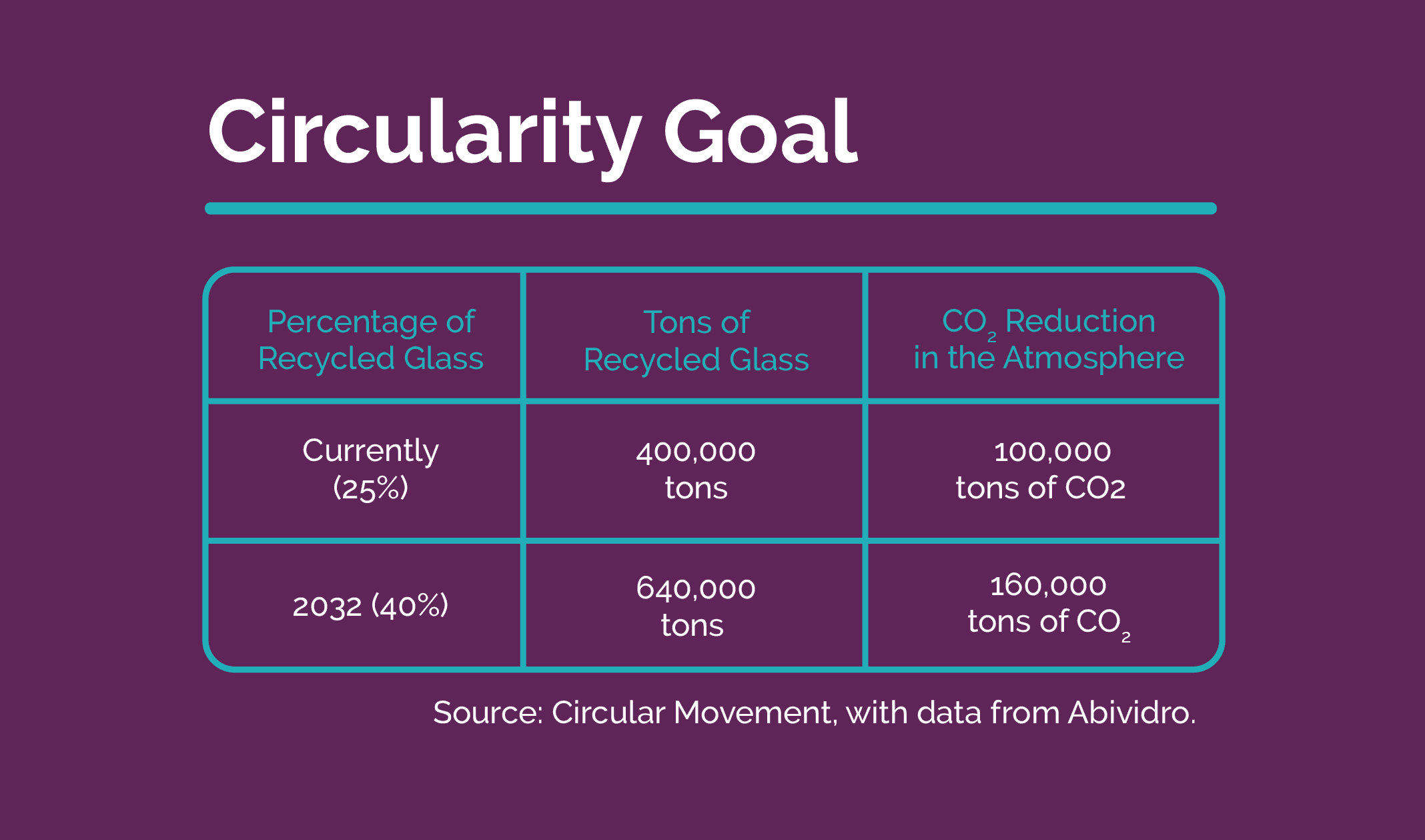 Circularity Goal

| Percentage of Recycled Glass | Tons of Recycled Glass | $CO_2$ Reduction in the Atmosphere |
|---|---|---|
| Currently (25%) | 400,000 tons | 100,000 tons of CO2 |
| 2032 (40%) | 640,000 tons | 160,000 tons of $CO_2$ |

Source: Circular Movement, with data from Abividro.